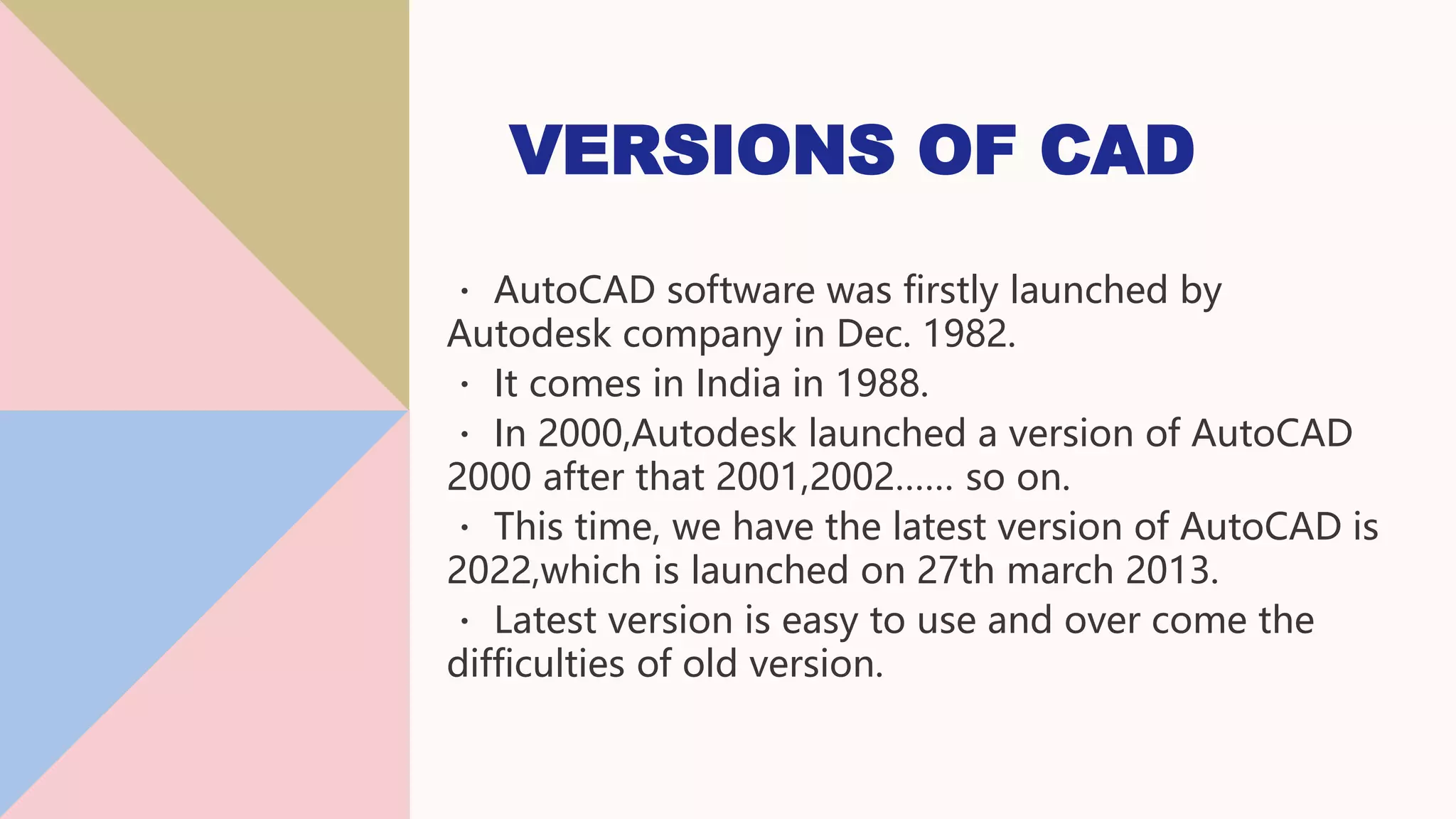 VERSIONS OF CAD

· AutoCAD software was firstly launched by Autodesk company in Dec. 1982.
· It comes in India in 1988.
· In 2000,Autodesk launched a version of AutoCAD 2000 after that 2001,2002…… so on.
· This time, we have the latest version of AutoCAD is 2022,which is launched on 27th march 2013.
· Latest version is easy to use and over come the difficulties of old version.